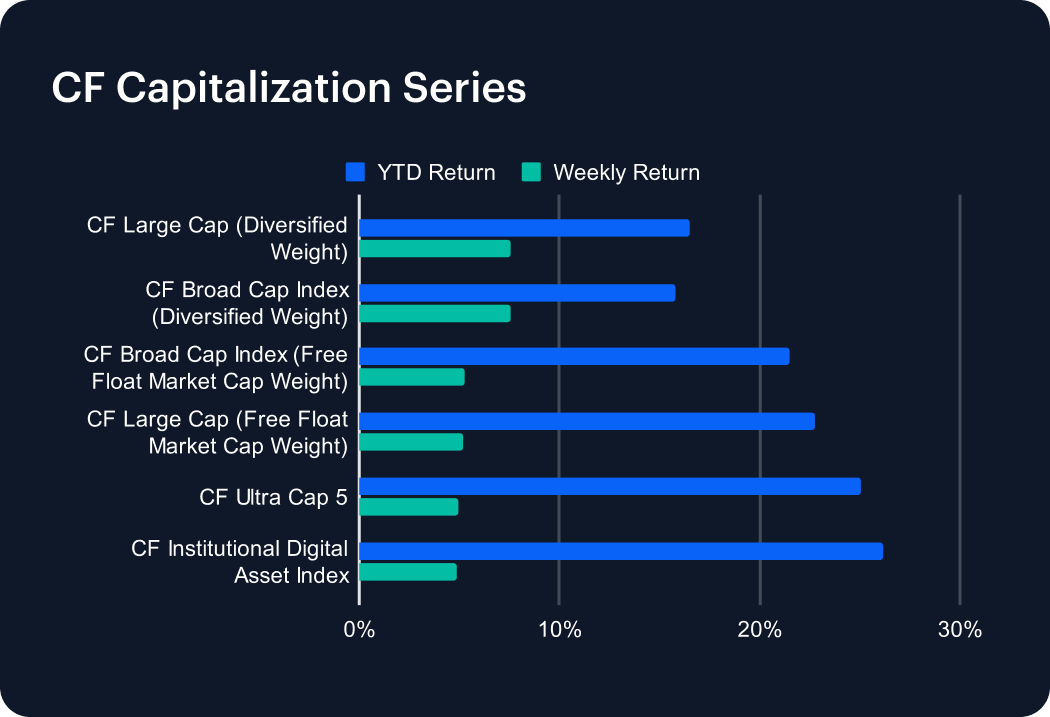 CF Capitalization Series

YTD Return Weekly Return

CF Large Cap (Diversified Weight)

CF Broad Cap Index (Diversified Weight)

CF Broad Cap Index (Free Float Market Cap Weight)

CF Large Cap (Free Float Market Cap Weight)

CF Ultra Cap 5

CF Institutional Digital Asset Index

0% 10% 20% 30%